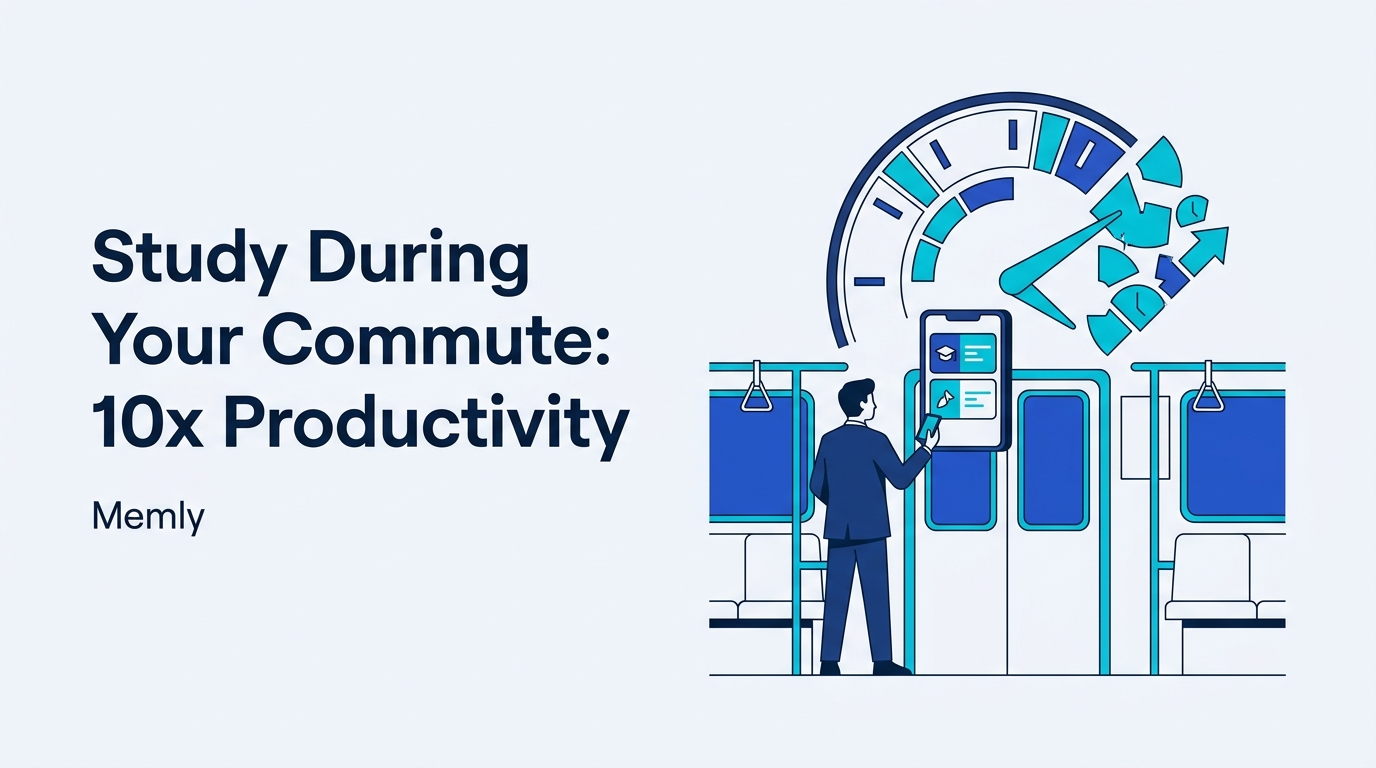 Study During Your Commute: 10x Productivity

Memly